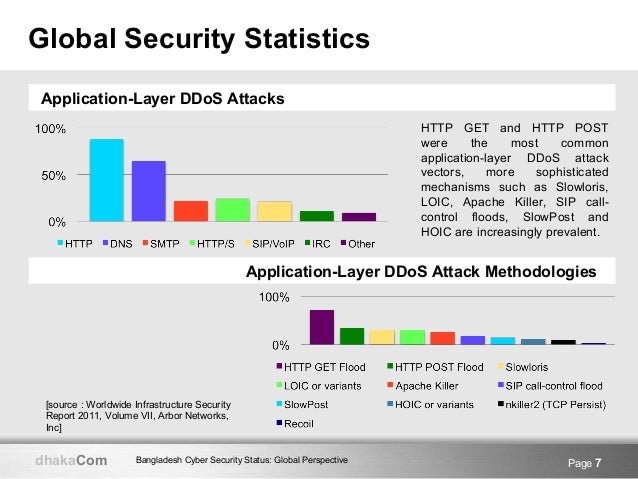 Global Security Statistics

Application-Layer DDoS Attacks

100%
50%
0%

HTTP DNS SMTP HTTP/S SIP/VoIP IRC Other

HTTP GET and HTTP POST were the most common application-layer DDoS attack vectors, more sophisticated mechanisms such as Slowloris, LOIC, Apache Killer, SIP call-control floods, SlowPost and HOIC are increasingly prevalent.

Application-Layer DDoS Attack Methodologies

100%
0%

HTTP GET Flood HTTP POST Flood Slowloris
LOIC or variants Apache Killer SIP call-control flood
SlowPost HOIC or variants nkiller2 (TCP Persist)
Recoil

[source : Worldwide Infrastructure Security Report 2011, Volume VII, Arbor Networks, Inc]

dhakaCom Bangladesh Cyber Security Status: Global Perspective Page 7